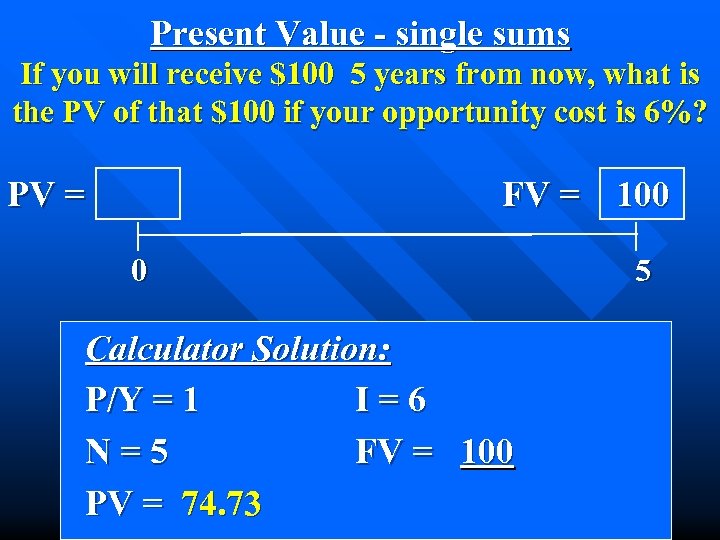 Present Value - single sums

If you will receive \$100 5 years from now, what is the PV of that \$100 if your opportunity cost is 6%?

PV =

FV = 100

0

5

Calculator Solution:

P/Y = 1

I = 6

N = 5

FV = 100

PV = 74.73